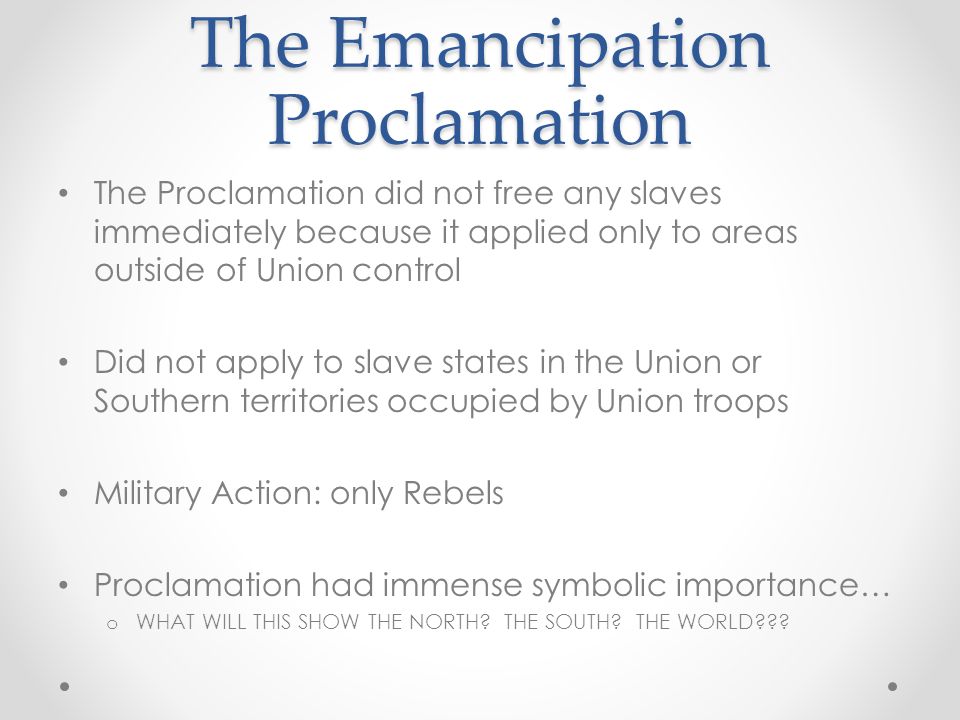 The Emancipation Proclamation

• The Proclamation did not free any slaves immediately because it applied only to areas outside of Union control

• Did not apply to slave states in the Union or Southern territories occupied by Union troops

• Military Action: only Rebels

• Proclamation had immense symbolic importance…
 o WHAT WILL THIS SHOW THE NORTH? THE SOUTH? THE WORLD???